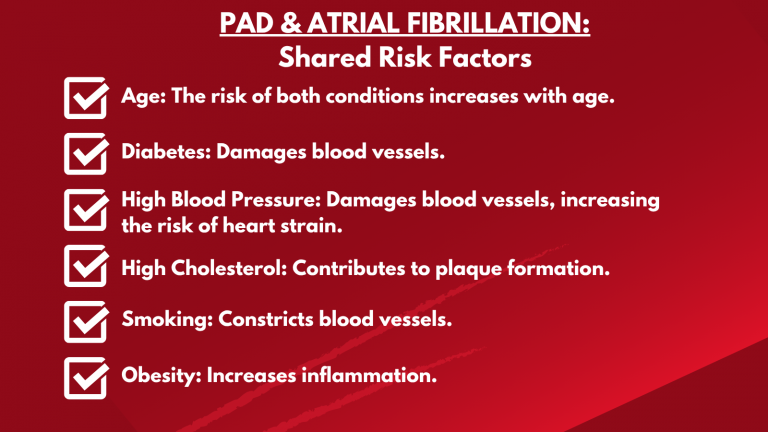 PAD & ATRIAL FIBRILLATION:
Shared Risk Factors

Age: The risk of both conditions increases with age.

Diabetes: Damages blood vessels.

High Blood Pressure: Damages blood vessels, increasing the risk of heart strain.

High Cholesterol: Contributes to plaque formation.

Smoking: Constricts blood vessels.

Obesity: Increases inflammation.